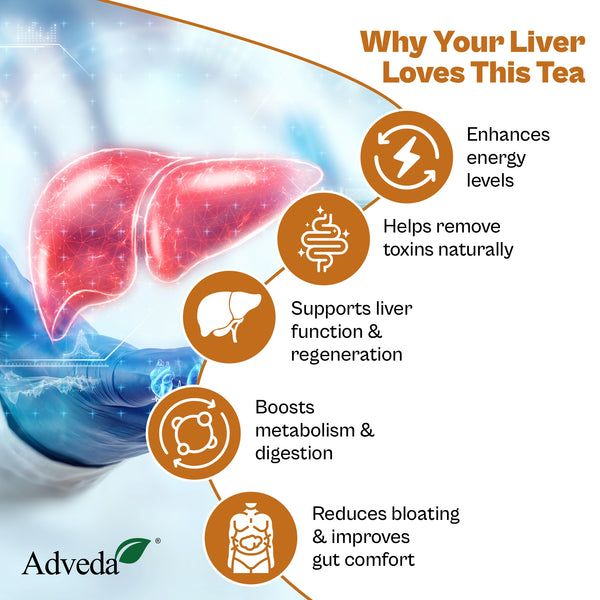 Why Your Liver Loves This Tea

Enhances energy levels

Helps remove toxins naturally

Supports liver function & regeneration

Boosts metabolism & digestion

Reduces bloating & improves gut comfort

Adveda®